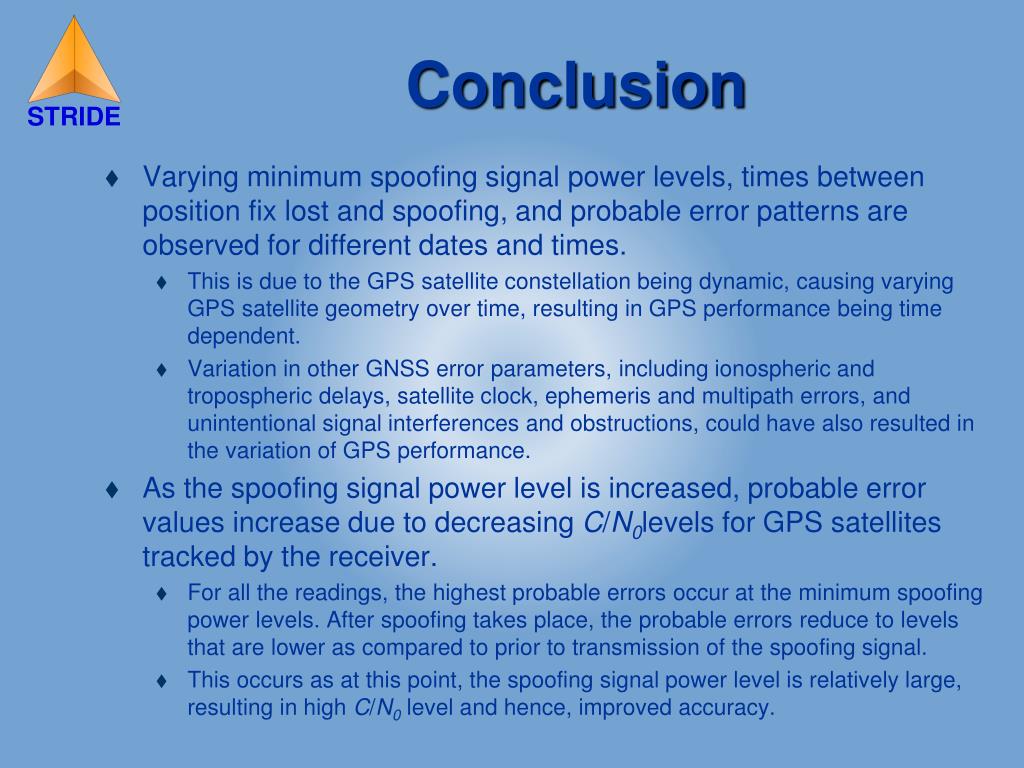 STRIDE

Conclusion

♦ Varying minimum spoofing signal power levels, times between position fix lost and spoofing, and probable error patterns are observed for different dates and times.

♦ This is due to the GPS satellite constellation being dynamic, causing varying GPS satellite geometry over time, resulting in GPS performance being time dependent.

♦ Variation in other GNSS error parameters, including ionospheric and tropospheric delays, satellite clock, ephemeris and multipath errors, and unintentional signal interferences and obstructions, could have also resulted in the variation of GPS performance.

♦ As the spoofing signal power level is increased, probable error values increase due to decreasing $C/N_0$levels for GPS satellites tracked by the receiver.

♦ For all the readings, the highest probable errors occur at the minimum spoofing power levels. After spoofing takes place, the probable errors reduce to levels that are lower as compared to prior to transmission of the spoofing signal.

♦ This occurs as at this point, the spoofing signal power level is relatively large, resulting in high $C/N_0$ level and hence, improved accuracy.